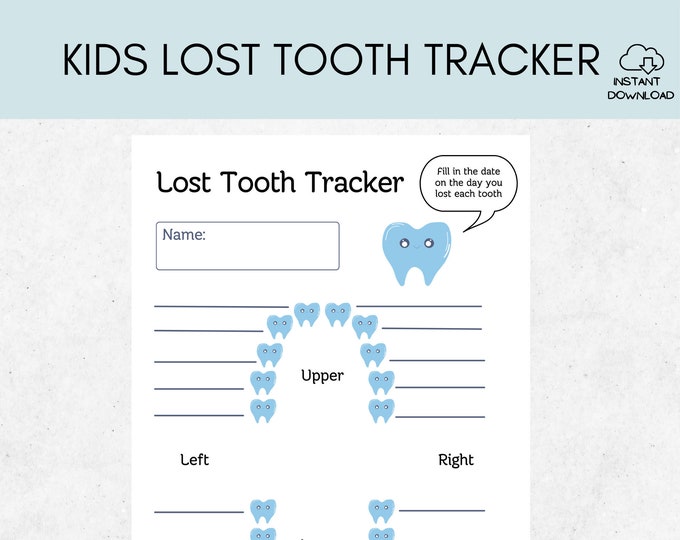 KIDS LOST TOOTH TRACKER

INSTANT DOWNLOAD

Lost Tooth Tracker

Fill in the date on the day you lost each tooth

Name:

Upper

Left

Right